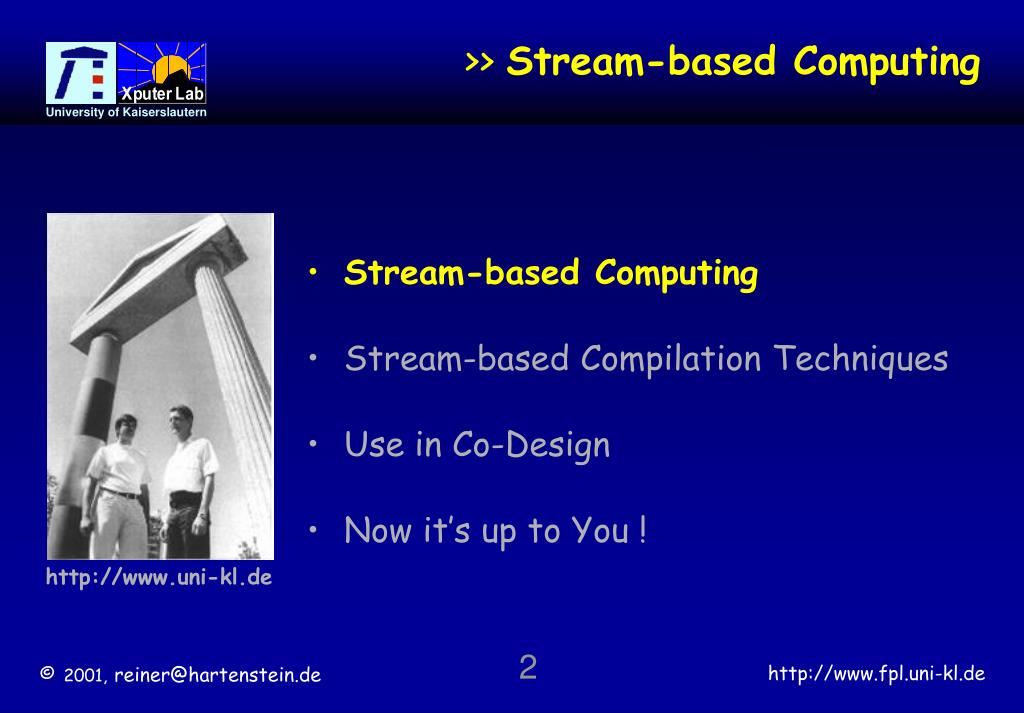 Xputer Lab
University of Kaiserslautern

>> Stream-based Computing

• Stream-based Computing

• Stream-based Compilation Techniques

• Use in Co-Design

• Now it's up to You !

http://www.uni-kl.de

© 2001, reiner@hartenstein.de

2

http://www.fpl.uni-kl.de